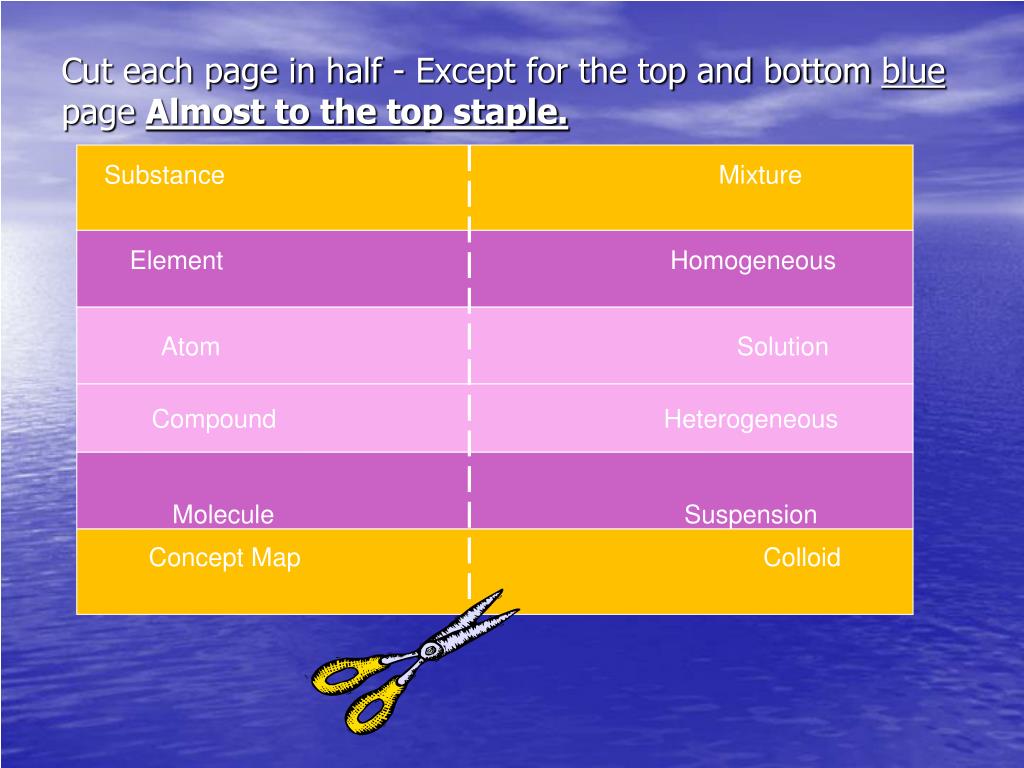 Cut each page in half - Except for the top and bottom blue page Almost to the top staple.

| Substance | Mixture |
|---|---|
| Element | Homogeneous |
| Atom | Solution |
| Compound | Heterogeneous |
| Molecule | Suspension |
| Concept Map | Colloid |